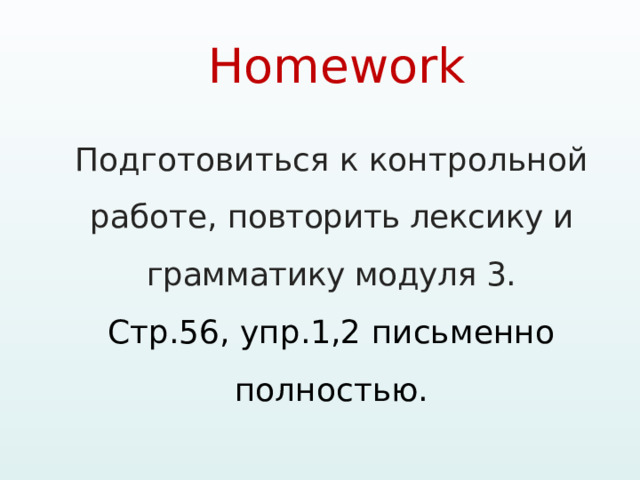 Homework

Подготовиться к контрольной работе, повторить лексику и грамматику модуля 3.
Стр.56, упр.1,2 письменно полностью.